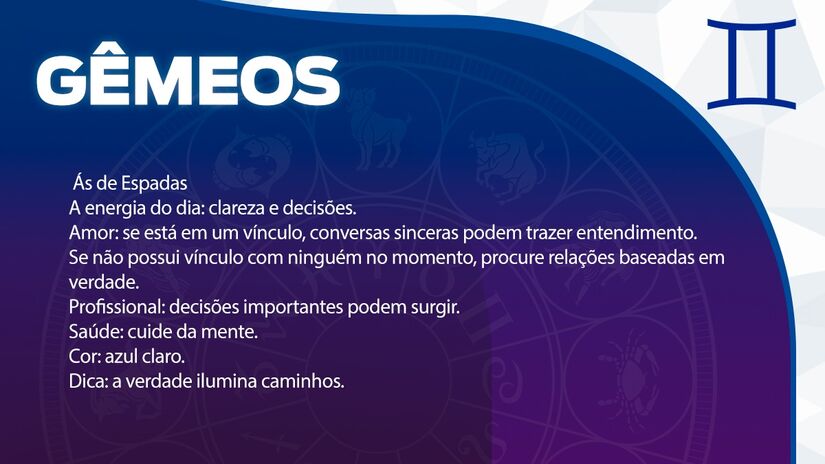 GÊMEOS

Ás de Espadas
A energia do dia: clareza e decisões.
Amor: se está em um vínculo, conversas sinceras podem trazer entendimento.
Se não possui vínculo com ninguém no momento, procure relações baseadas em verdade.
Profissional: decisões importantes podem surgir.
Saúde: cuide da mente.
Cor: azul claro.
Dica: a verdade ilumina caminhos.